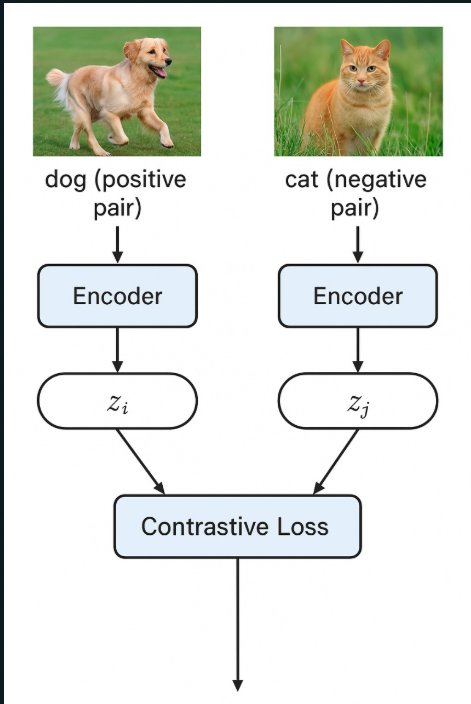 dog (positive pair)

cat (negative pair)

Encoder

Encoder

$z_i$

$z_j$

Contrastive Loss